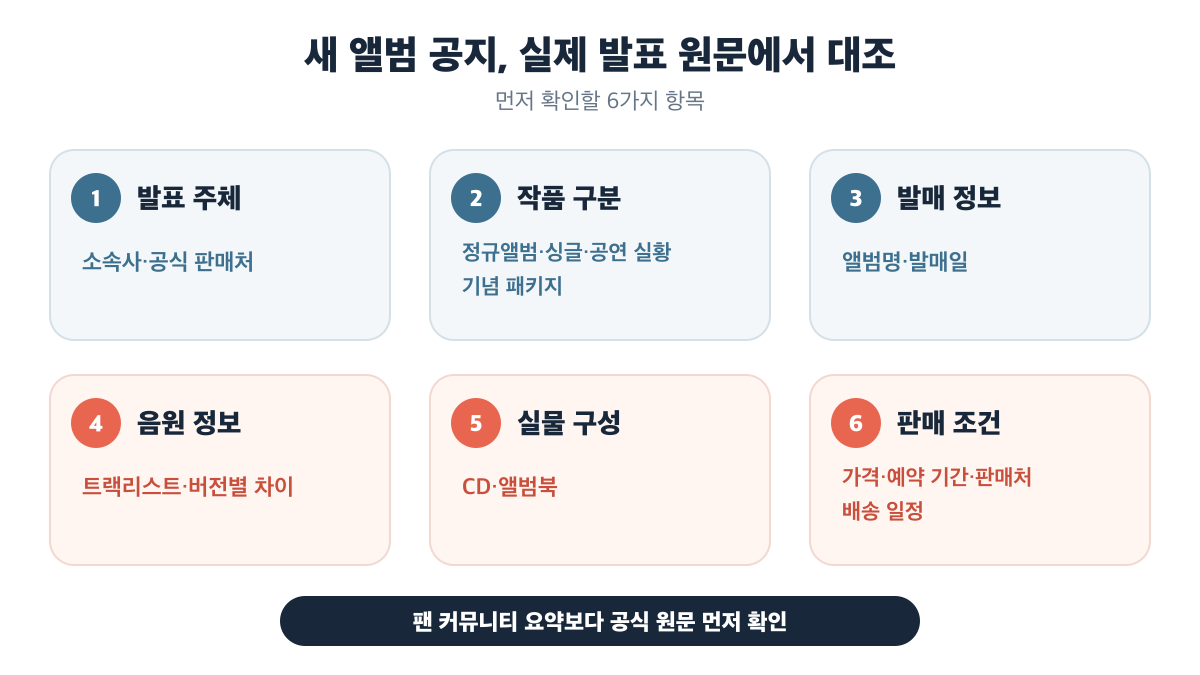 새 앨범 공지, 실제 발표 원문에서 대조

먼저 확인할 6가지 항목

1 발표 주체

소속사·공식 판매처

2 작품 구분

정규앨범·싱글·공연 실황 기념 패키지

3 발매 정보

앨범명·발매일

4 음원 정보

트랙리스트·버전별 차이

5 실물 구성

CD·앨범북

6 판매 조건

가격·예약 기간·판매처 배송 일정

팬 커뮤니티 요약보다 공식 원문 먼저 확인